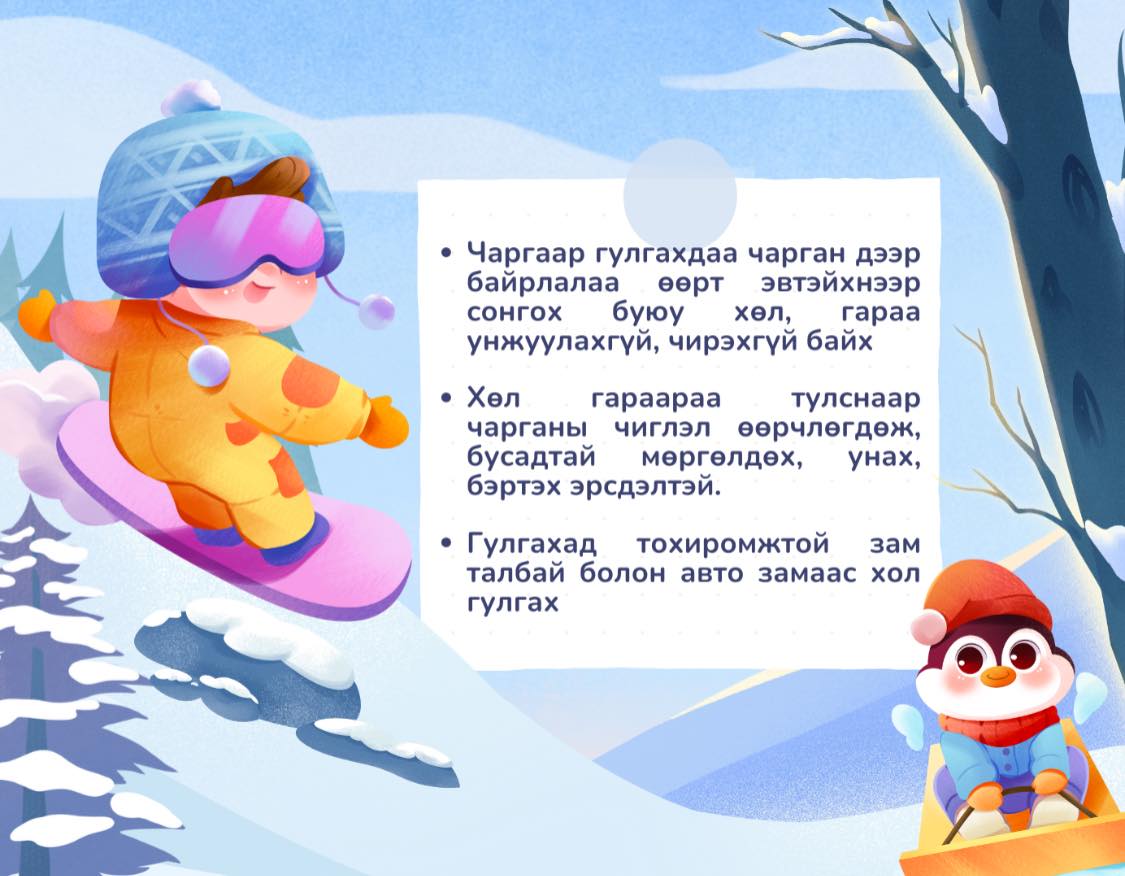 • Чаргаар гулгахдаа чарган дээр байрлалаа өөрт эвтэйхнээр сонгох буюу хөл, гараа унжуулахгүй, чирэхгүй байх

• Хөл гараараа тулснаар чарганы чиглэл өөрчлөгдөж, бусадтай мөргөлдөх, унах, бэртэх эрсдэлтэй.

• Гулгахад тохиромжтой зам талбай болон авто замаас хол гулгах